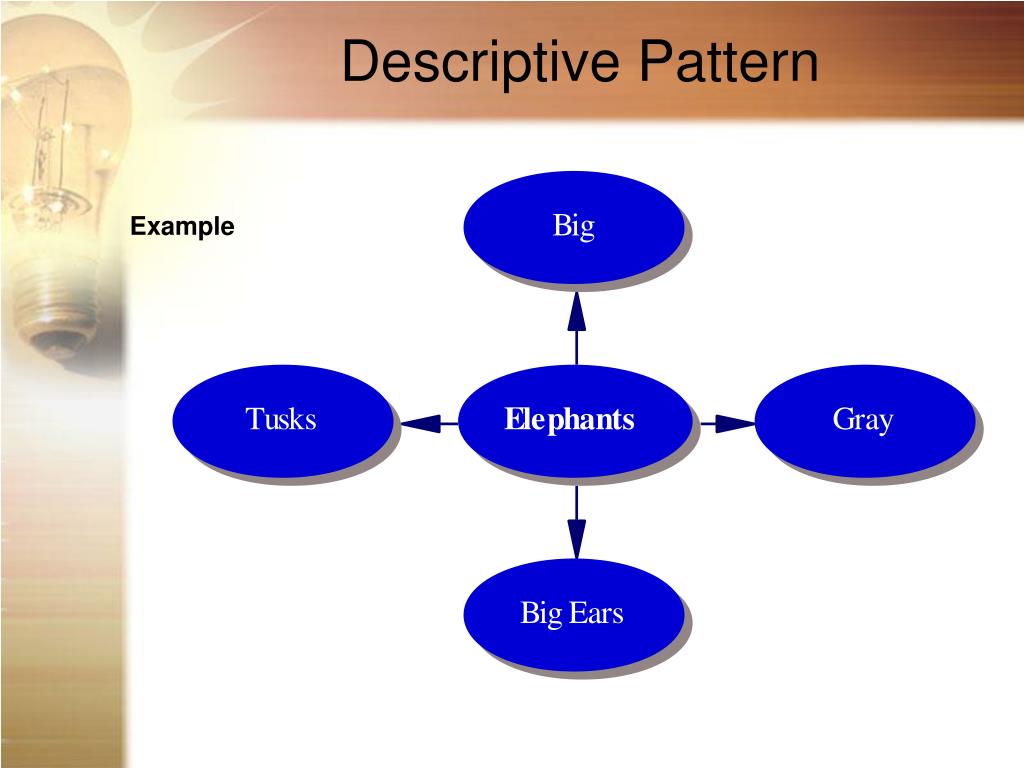 Descriptive Pattern

Example

Big

Tusks

Elephants

Gray

Big Ears